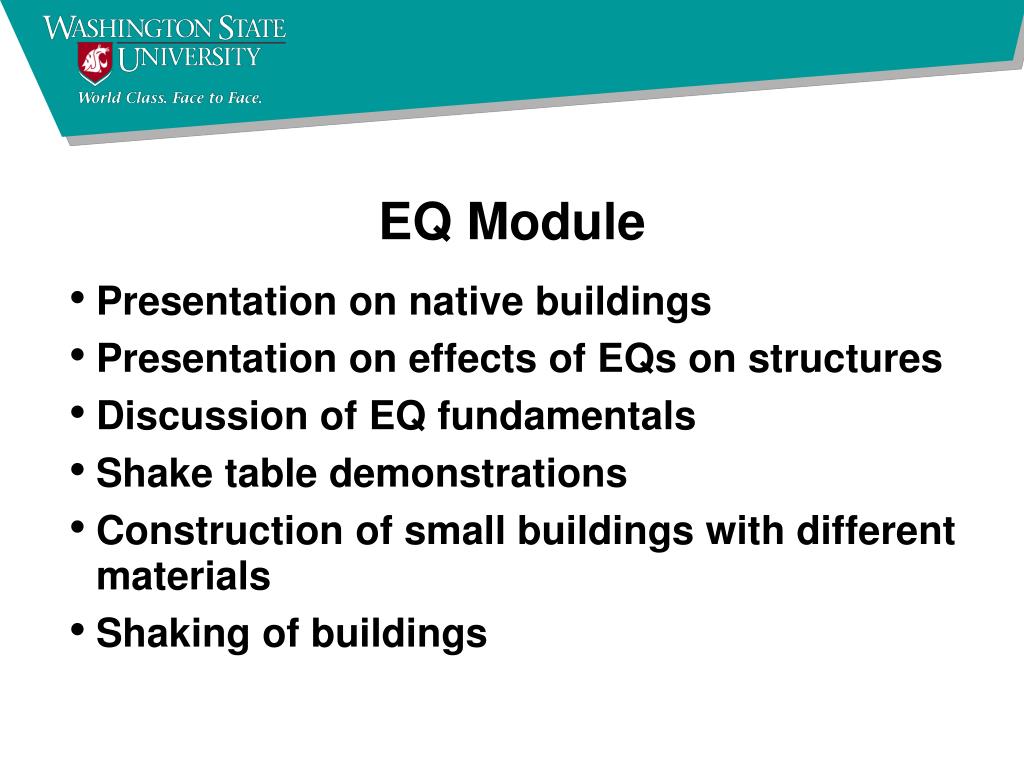 WASHINGTON STATE UNIVERSITY
World Class. Face to Face.

EQ Module

• Presentation on native buildings
• Presentation on effects of EQs on structures
• Discussion of EQ fundamentals
• Shake table demonstrations
• Construction of small buildings with different materials
• Shaking of buildings